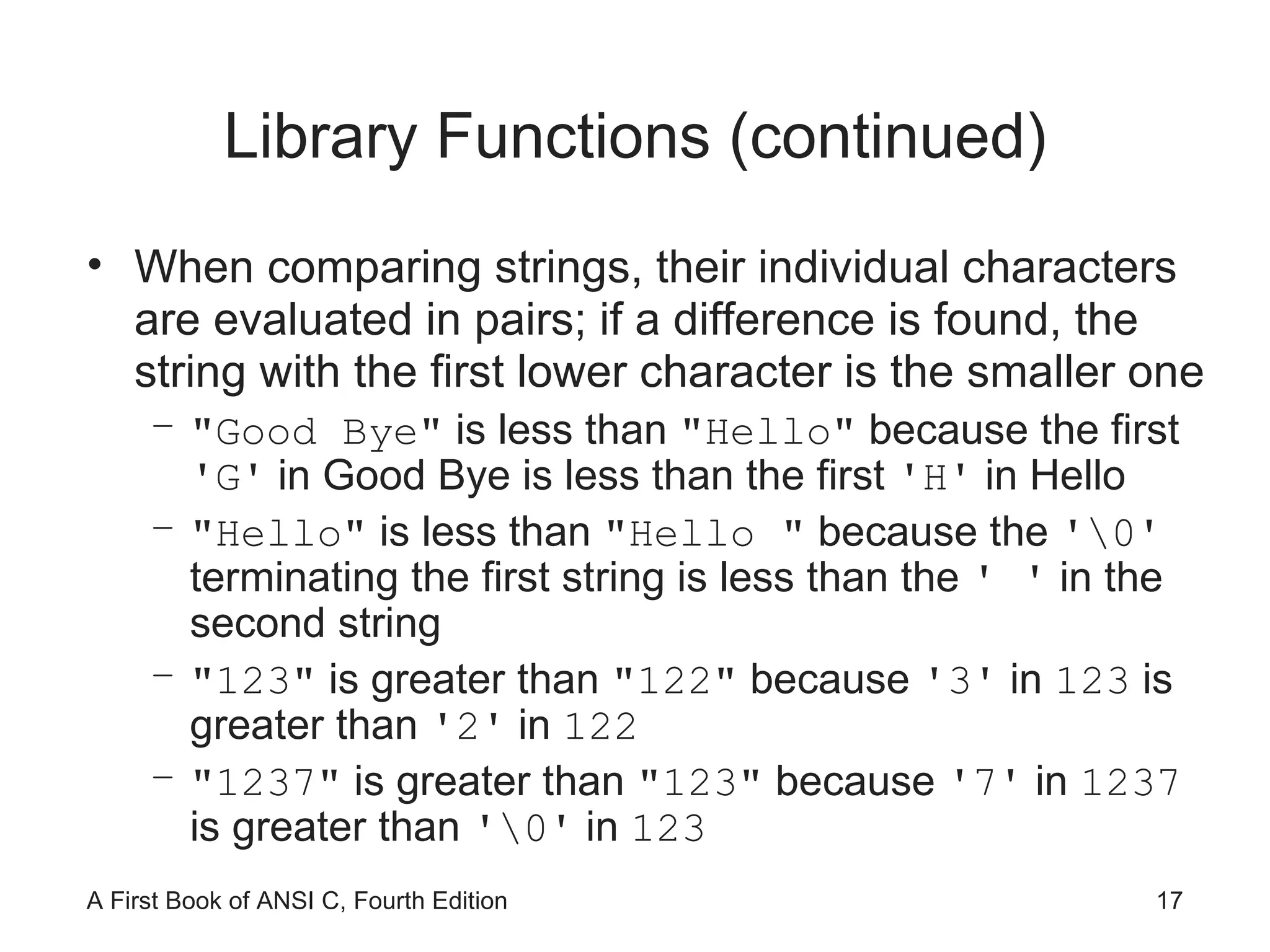 Library Functions (continued)

• When comparing strings, their individual characters are evaluated in pairs; if a difference is found, the string with the first lower character is the smaller one

– "Good Bye" is less than "Hello" because the first 'G' in Good Bye is less than the first 'H' in Hello

– "Hello" is less than "Hello " because the '\0' terminating the first string is less than the ' ' in the second string

– "123" is greater than "122" because '3' in 123 is greater than '2' in 122

– "1237" is greater than "123" because '7' in 1237 is greater than '\0' in 123

A First Book of ANSI C, Fourth Edition

17